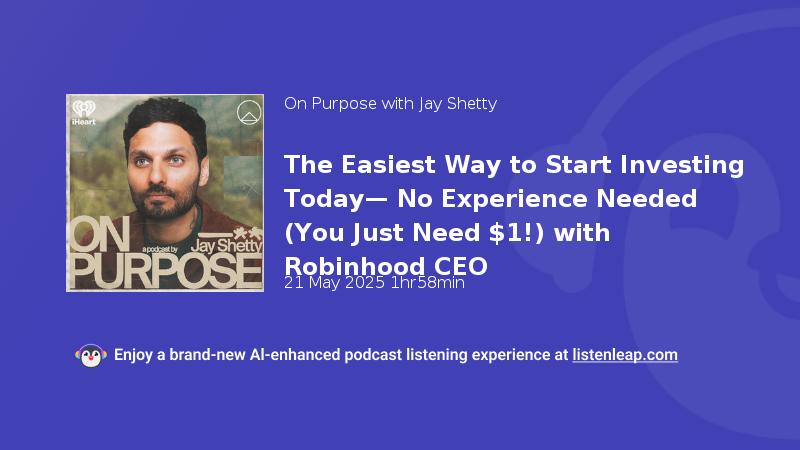 iHeart

ON PURPOSE

a podcast by Jay Shetty

On Purpose with Jay Shetty

The Easiest Way to Start Investing Today— No Experience Needed (You Just Need $1!) with Robinhood CEO

21 May 2025 1hr58min

Enjoy a brand-new AI-enhanced podcast listening experience at listenleap.com